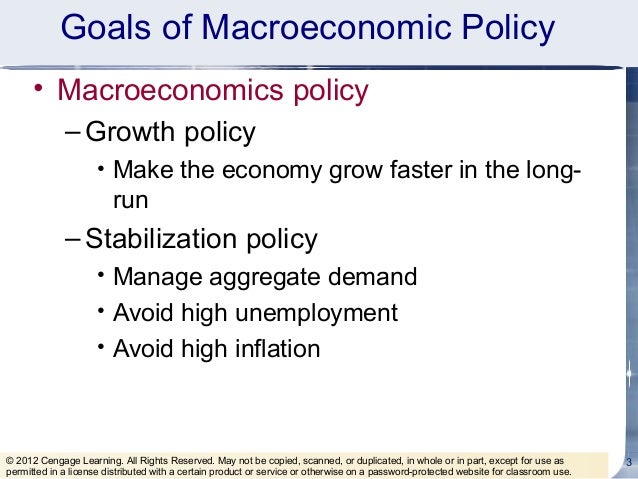 Goals of Macroeconomic Policy

• Macroeconomics policy
– Growth policy
• Make the economy grow faster in the long-run
– Stabilization policy
• Manage aggregate demand
• Avoid high unemployment
• Avoid high inflation

© 2012 Cengage Learning. All Rights Reserved. May not be copied, scanned, or duplicated, in whole or in part, except for use as permitted in a license distributed with a certain product or service or otherwise on a password-protected website for classroom use.

3